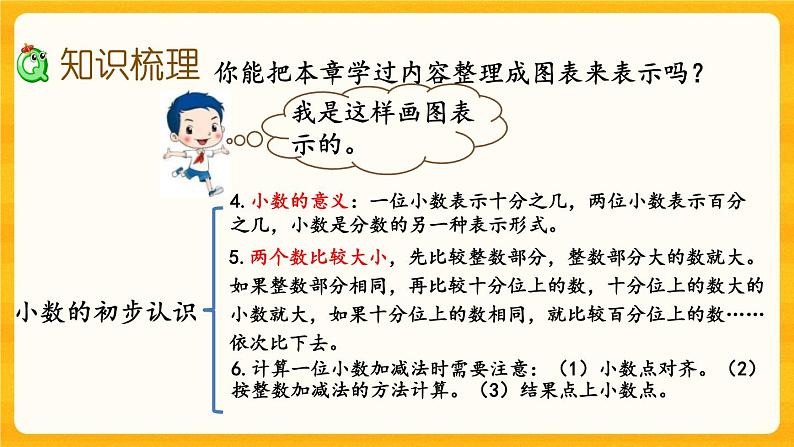 知识梳理

你能把本章学过内容整理成图表来表示吗？

我是这样画图表示的。

小数的初步认识

4. 小数的意义：一位小数表示十分之几，两位小数表示百分之几，小数是分数的另一种表示形式。

5. 两个数比较大小，先比较整数部分，整数部分大的数就大。如果整数部分相同，再比较十分位上的数，十分位上的数大的小数就大，如果十分位上的数相同，就比较百分位上的数……依次比下去。

6. 计算一位小数加减法时需要注意：（1）小数点对齐。（2）按整数加减法的方法计算。（3）结果点上小数点。